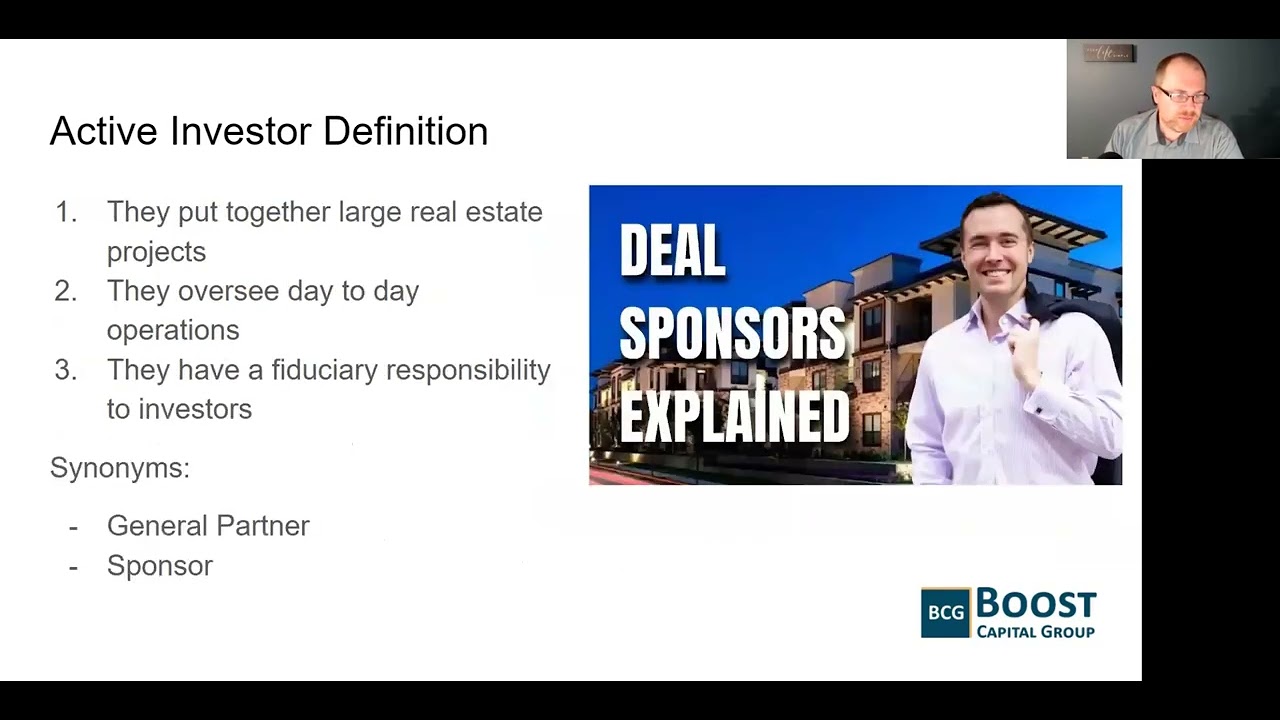 Active Investor Definition

1. They put together large real estate projects
2. They oversee day to day operations
3. They have a fiduciary responsibility to investors

Synonyms:

- General Partner
- Sponsor

DEAL SPONSORS EXPLAINED

BCG BOOST CAPITAL GROUP